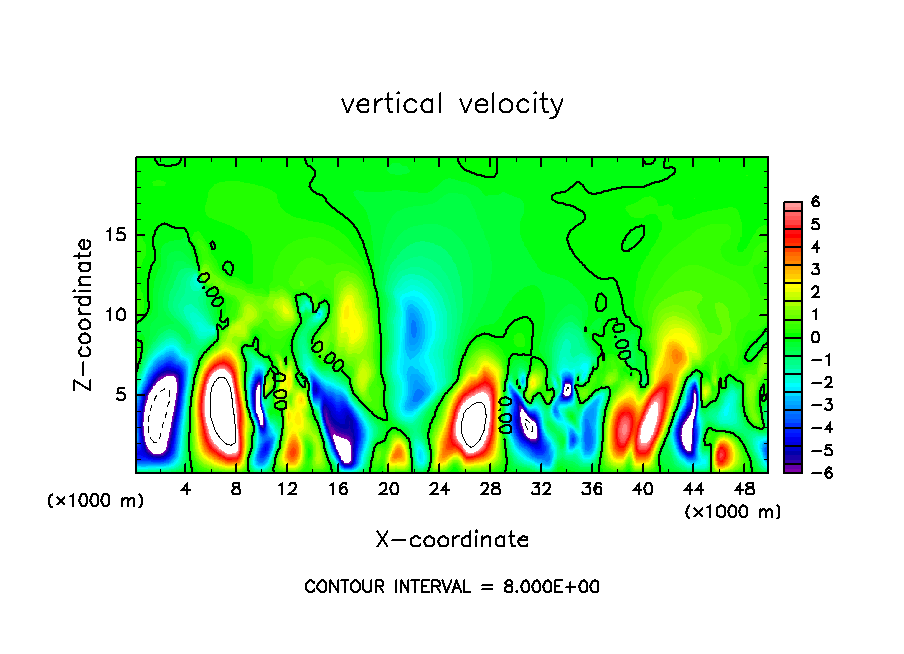 vertical velocity

Z-coordinate

15
10
5

(×1000 m)

4 8 12 16 20 24 28 32 36 40 44 48

(×1000 m)

X-coordinate

6
5
4
3
2
1
0
−1
−2
−3
−4
−5
−6

CONTOUR INTERVAL = 8.000E+00